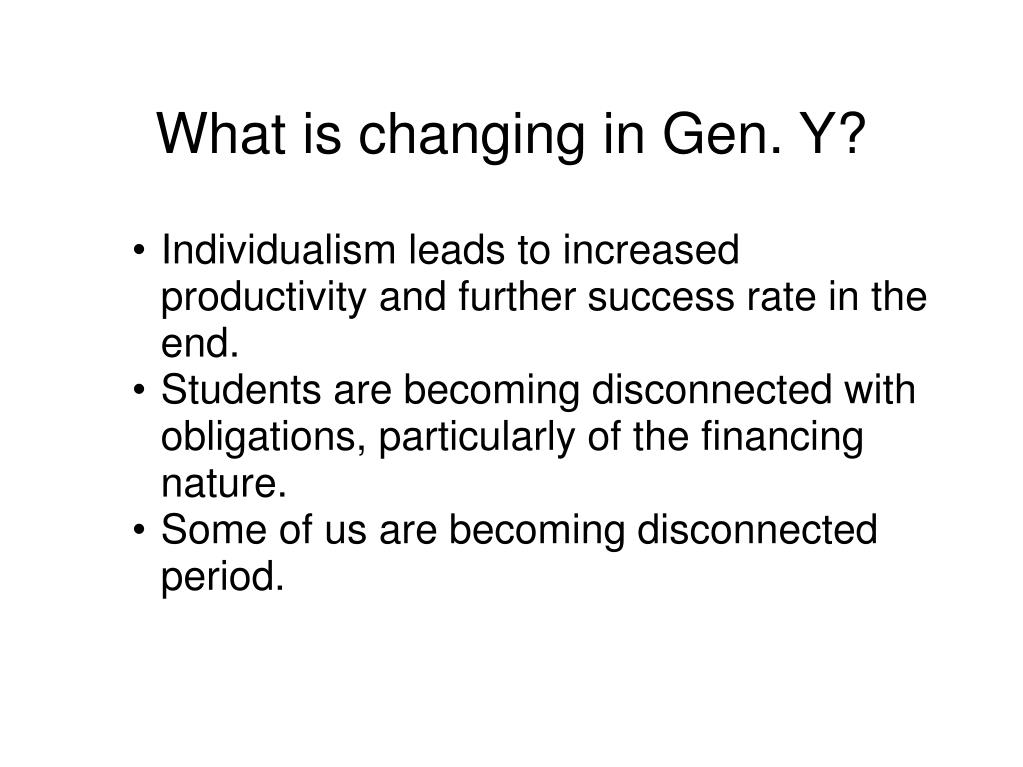 What is changing in Gen. Y?

• Individualism leads to increased productivity and further success rate in the end.
• Students are becoming disconnected with obligations, particularly of the financing nature.
• Some of us are becoming disconnected period.